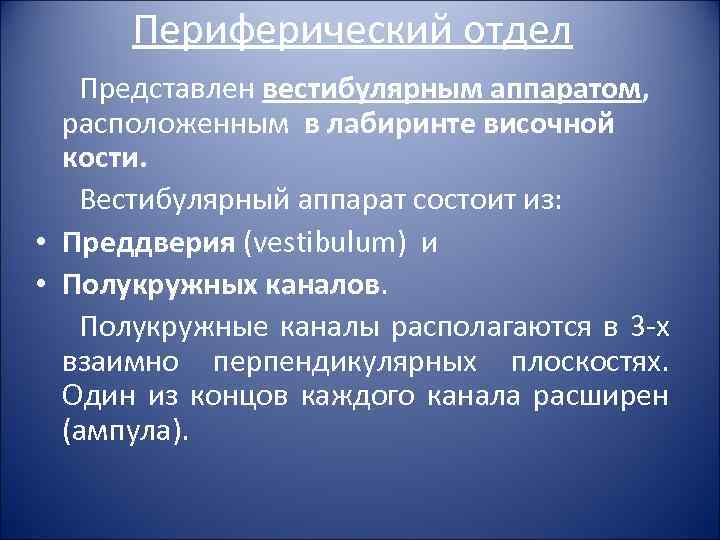 Периферический отдел

Представлен вестибулярным аппаратом, расположенным в лабиринте височной кости.

Вестибулярный аппарат состоит из:

• Преддверия (vestibulum) и

• Полукружных каналов.

Полукружные каналы располагаются в 3-х взаимно перпендикулярных плоскостях. Один из концов каждого канала расширен (ампула).